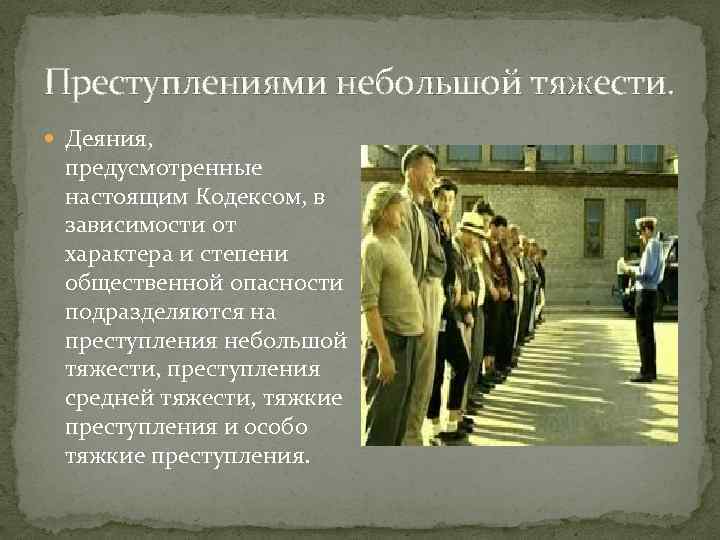 Преступлениями небольшой тяжести.

Деяния, предусмотренные настоящим Кодексом, в зависимости от характера и степени общественной опасности подразделяются на преступления небольшой тяжести, преступления средней тяжести, тяжкие преступления и особо тяжкие преступления.